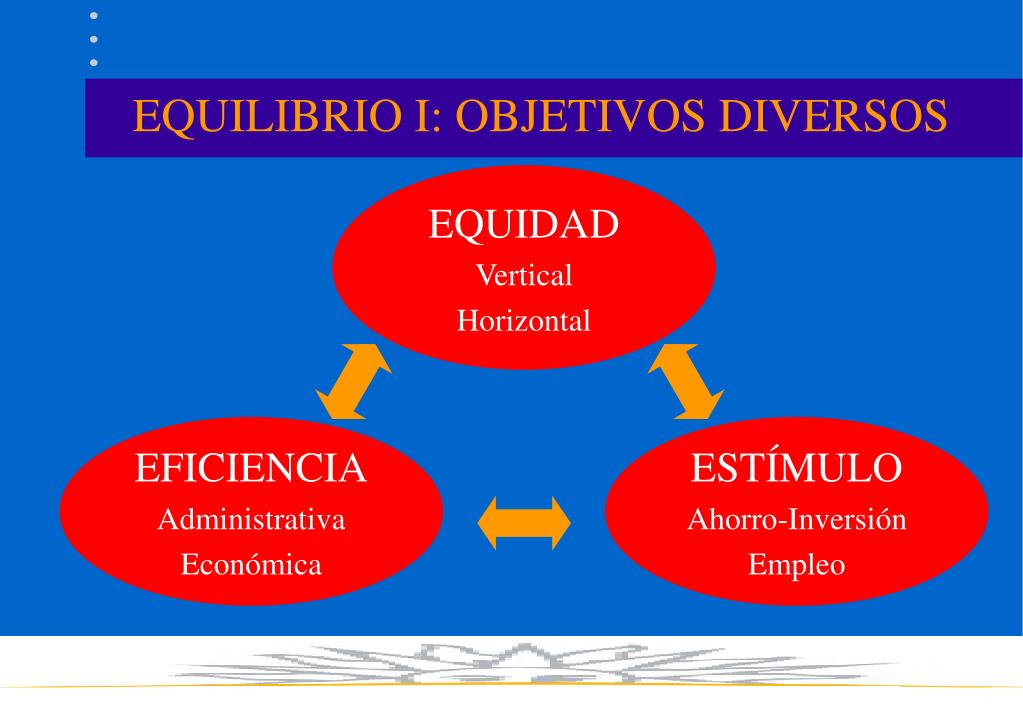 EQUILIBRIO I: OBJETIVOS DIVERSOS

EQUIDAD
Vertical
Horizontal

EFICIENCIA
Administrativa
Económica

ESTÍMULO
Ahorro-Inversión
Empleo